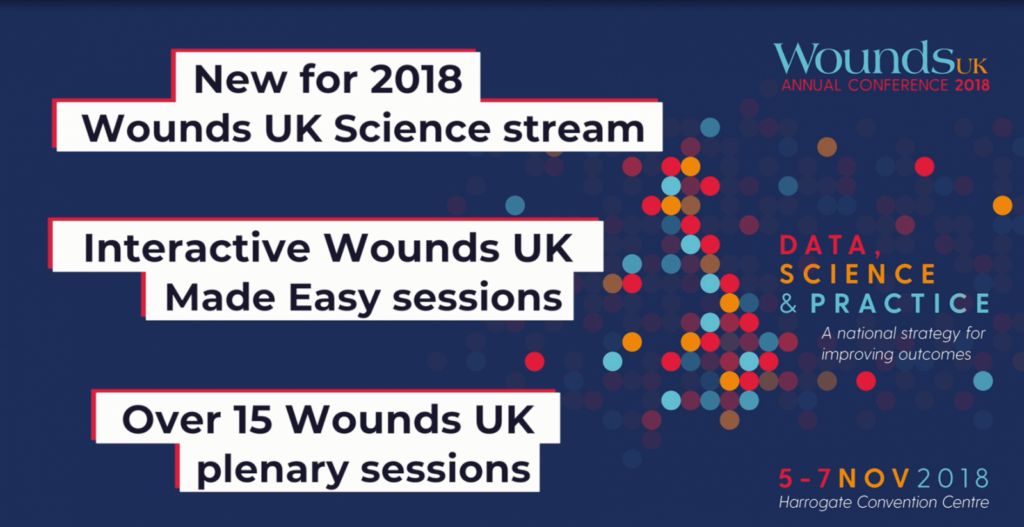 New for 2018
Wounds UK Science stream

Interactive Wounds UK Made Easy sessions

Over 15 Wounds UK plenary sessions

Wounds UK
ANNUAL CONFERENCE 2018

DATA, SCIENCE & PRACTICE
A national strategy for improving outcomes

5-7 NOV 2018
Harrogate Convention Centre